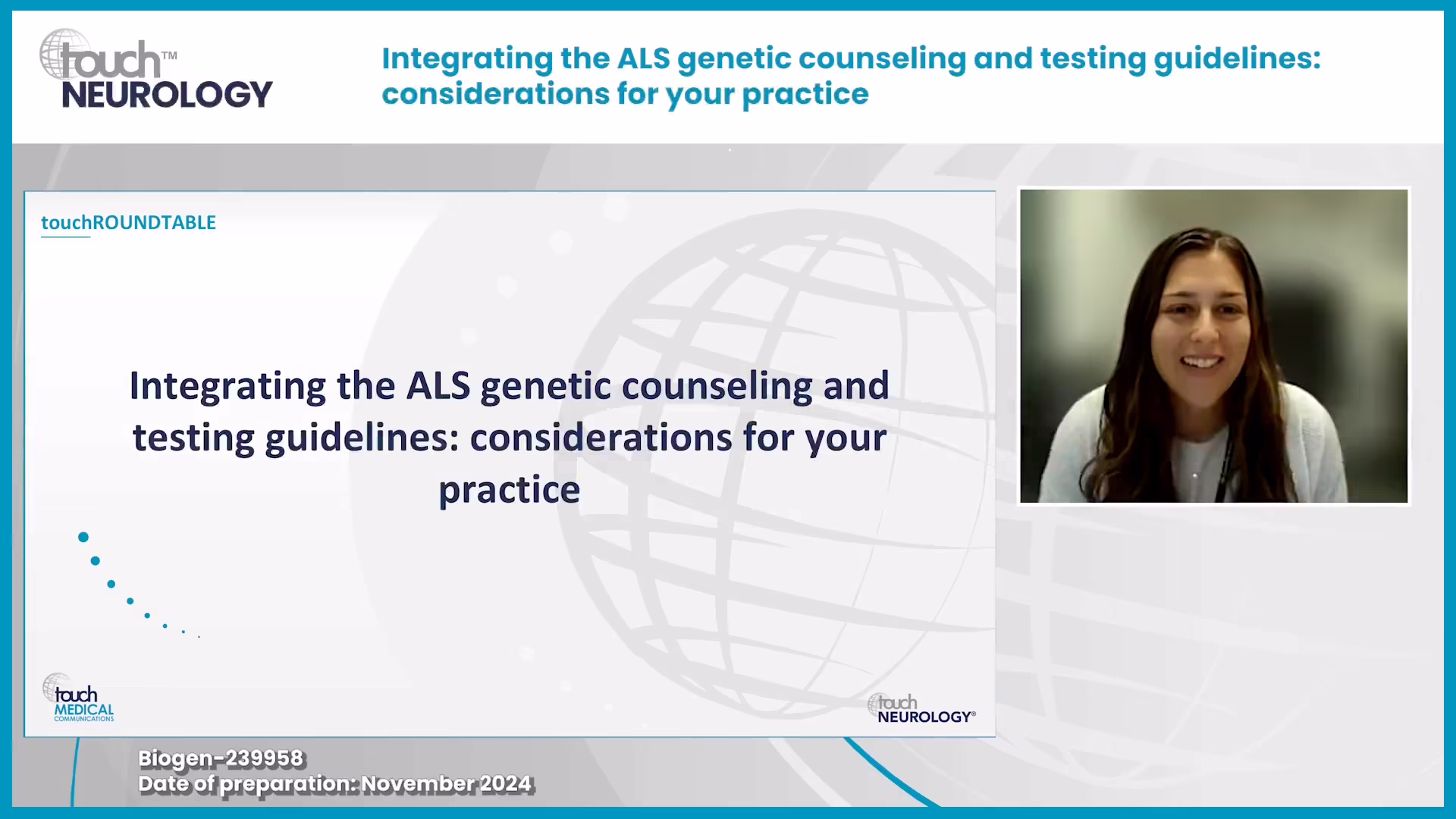 touch™ NEUROLOGY

Integrating the ALS genetic counseling and testing guidelines: considerations for your practice

touchROUNDTABLE

Integrating the ALS genetic counseling and testing guidelines: considerations for your practice

touch MEDICAL COMMUNICATIONS

touch NEUROLOGY®

Biogen-239958
Date of preparation: November 2024